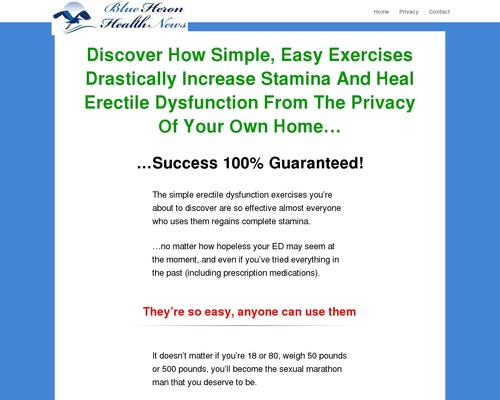 Blue Heron Health News

Home Privacy Contact

Discover How Simple, Easy Exercises Drastically Increase Stamina And Heal Erectile Dysfunction From The Privacy Of Your Own Home…

…Success 100% Guaranteed!

The simple erectile dysfunction exercises you're about to discover are so effective almost everyone who uses them regains complete stamina.

…no matter how hopeless your ED may seem at the moment, and even if you've tried everything in the past (including prescription medications).

They're so easy, anyone can use them

It doesn't matter if you're 18 or 80, weigh 50 pounds or 500 pounds, you'll become the sexual marathon man that you deserve to be.